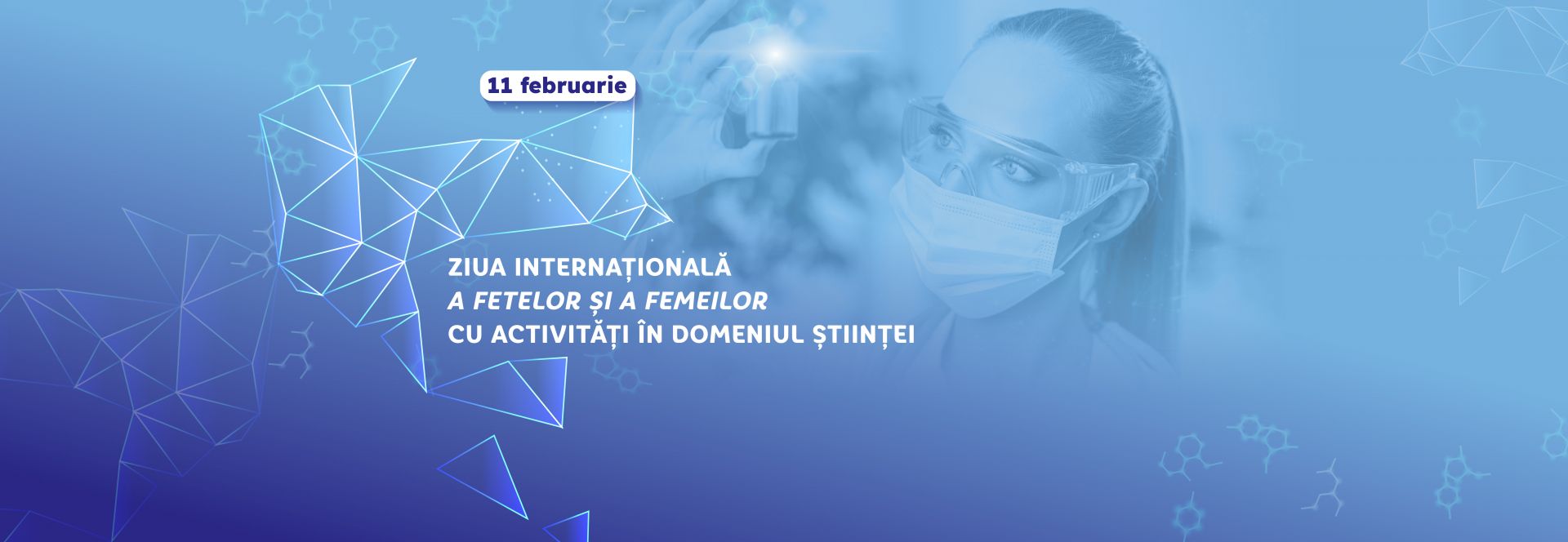 11 februarie

ZIUA INTERNAȚIONALĂ
A FETELOR ȘI A FEMEILOR
CU ACTIVITĂȚI ÎN DOMENIUL ȘTIINȚEI